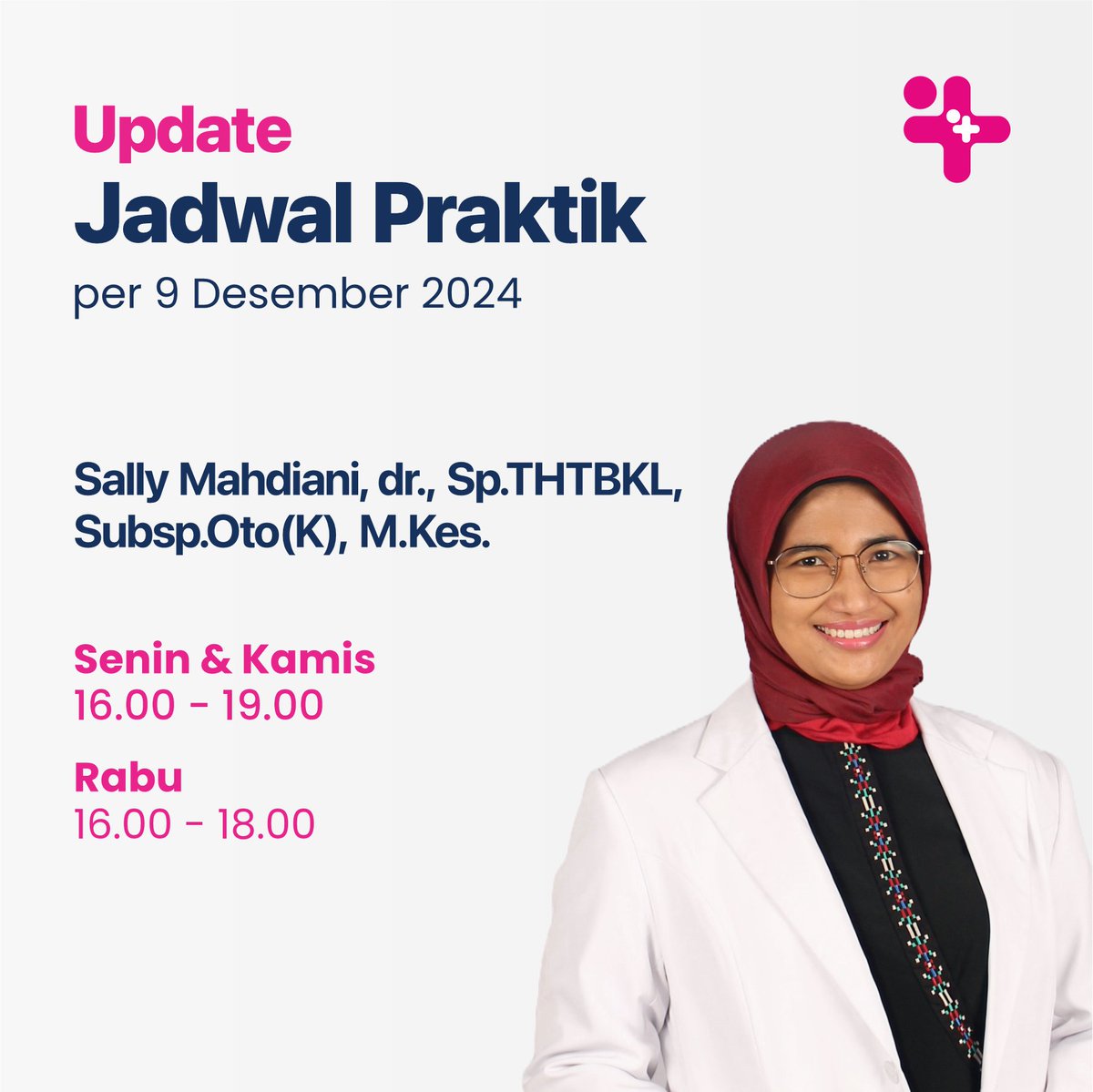 Update
Jadwal Praktik
per 9 Desember 2024

Sally Mahdiani, dr., Sp.THTBKL, Subsp.Oto(K), M.Kes.

Senin & Kamis
16.00 - 19.00

Rabu
16.00 - 18.00